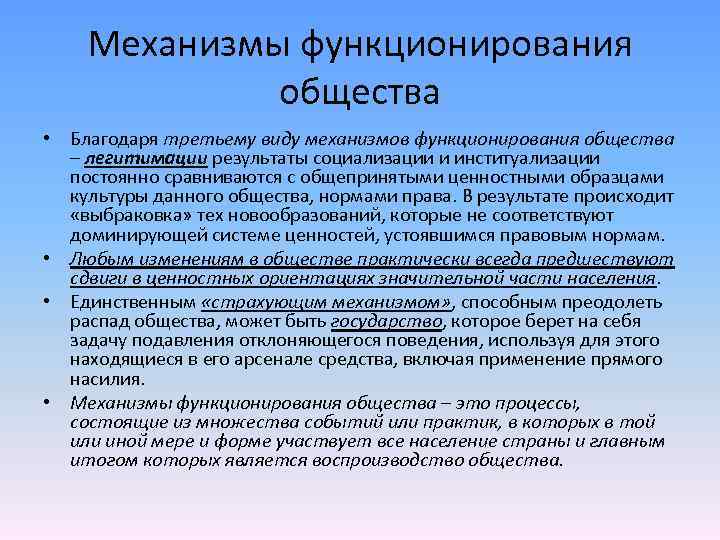 Механизмы функционирования общества

• Благодаря третьему виду механизмов функционирования общества – легитимации результаты социализации и институализации постоянно сравниваются с общепринятыми ценностными образцами культуры данного общества, нормами права. В результате происходит «выбраковка» тех новообразований, которые не соответствуют доминирующей системе ценностей, устоявшимся правовым нормам.

• Любым изменениям в обществе практически всегда предшествуют сдвиги в ценностных ориентациях значительной части населения.

• Единственным «страхующим механизмом», способным преодолеть распад общества, может быть государство, которое берет на себя задачу подавления отклоняющегося поведения, используя для этого находящиеся в его арсенале средства, включая применение прямого насилия.

• Механизмы функционирования общества – это процессы, состоящие из множества событий или практик, в которых в той или иной мере и форме участвует все население страны и главным итогом которых является воспроизводство общества.